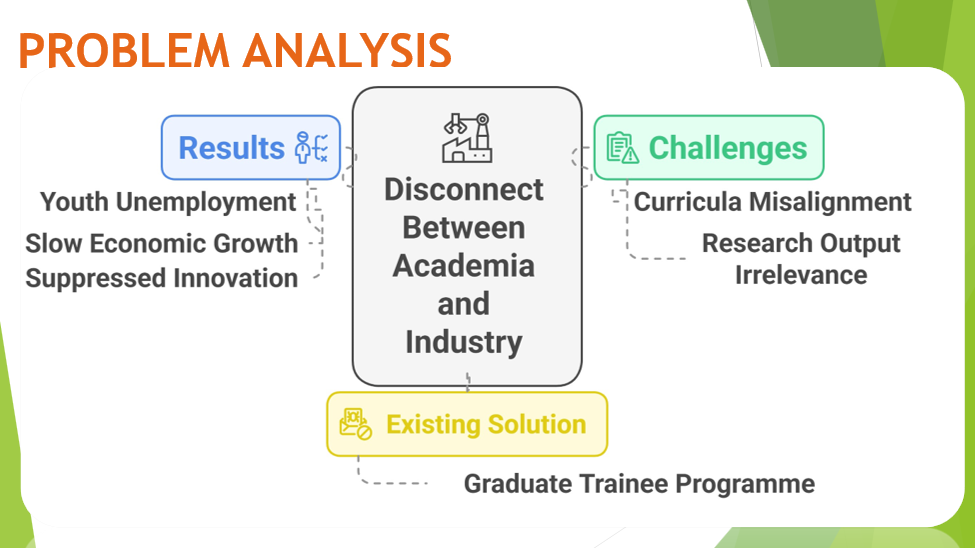 PROBLEM ANALYSIS

Results

Youth Unemployment

Slow Economic Growth

Suppressed Innovation

Disconnect Between Academia and Industry

Challenges

Curricula Misalignment

Research Output Irrelevance

Existing Solution

Graduate Trainee Programme